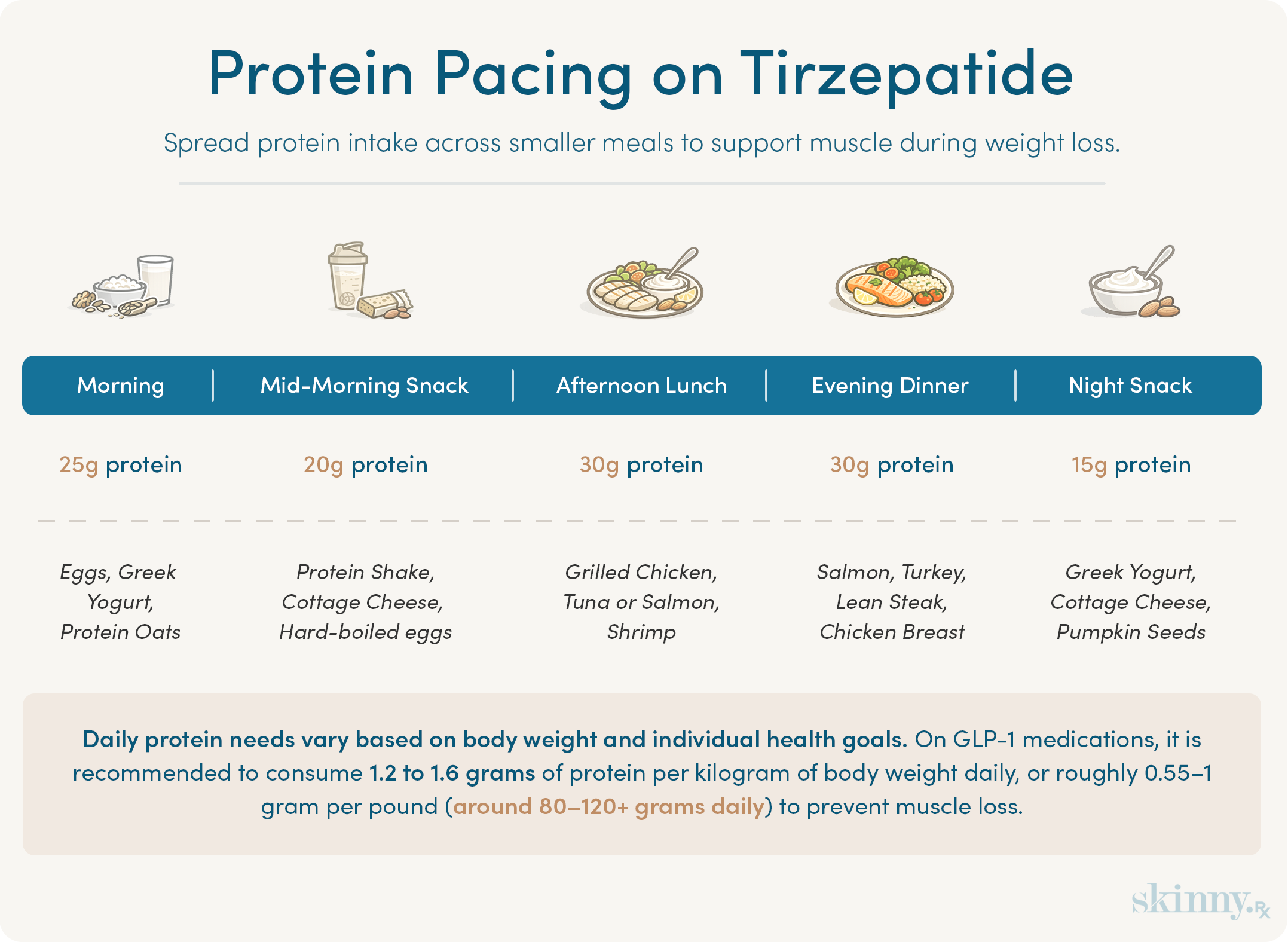 Protein Pacing on Tirzepatide

Spread protein intake across smaller meals to support muscle during weight loss.

| Morning | Mid-Morning Snack | Afternoon Lunch | Evening Dinner | Night Snack |
|---|---|---|---|---|
| 25g protein | 20g protein | 30g protein | 30g protein | 15g protein |
| Eggs, Greek Yogurt, Protein Oats | Protein Shake, Cottage Cheese, Hard-boiled eggs | Grilled Chicken, Tuna or Salmon, Shrimp | Salmon, Turkey, Lean Steak, Chicken Breast | Greek Yogurt, Cottage Cheese, Pumpkin Seeds |

Daily protein needs vary based on body weight and individual health goals. On GLP-1 medications, it is recommended to consume 1.2 to 1.6 grams of protein per kilogram of body weight daily, or roughly 0.55–1 gram per pound (around 80–120+ grams daily) to prevent muscle loss.

skinny.Rx